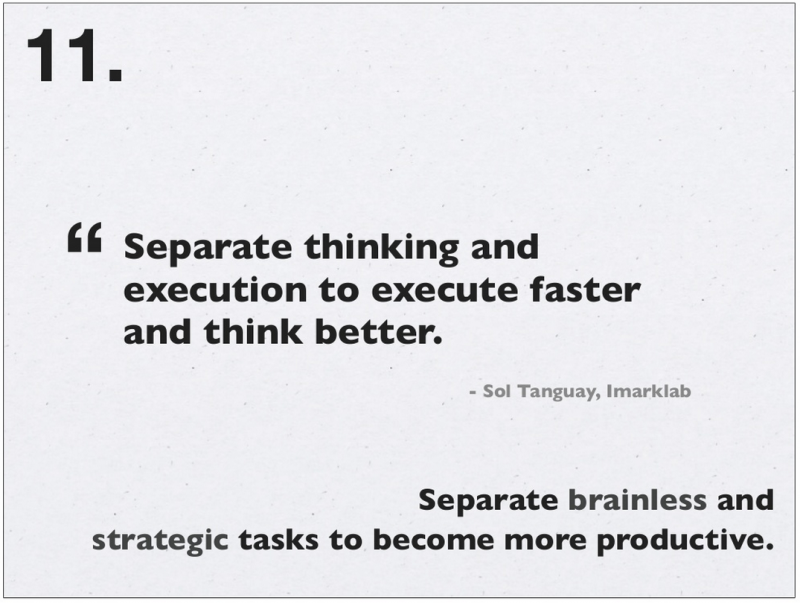 11.

“ Separate thinking and execution to execute faster and think better.

- Sol Tanguay, Imarklab

Separate brainless and strategic tasks to become more productive.